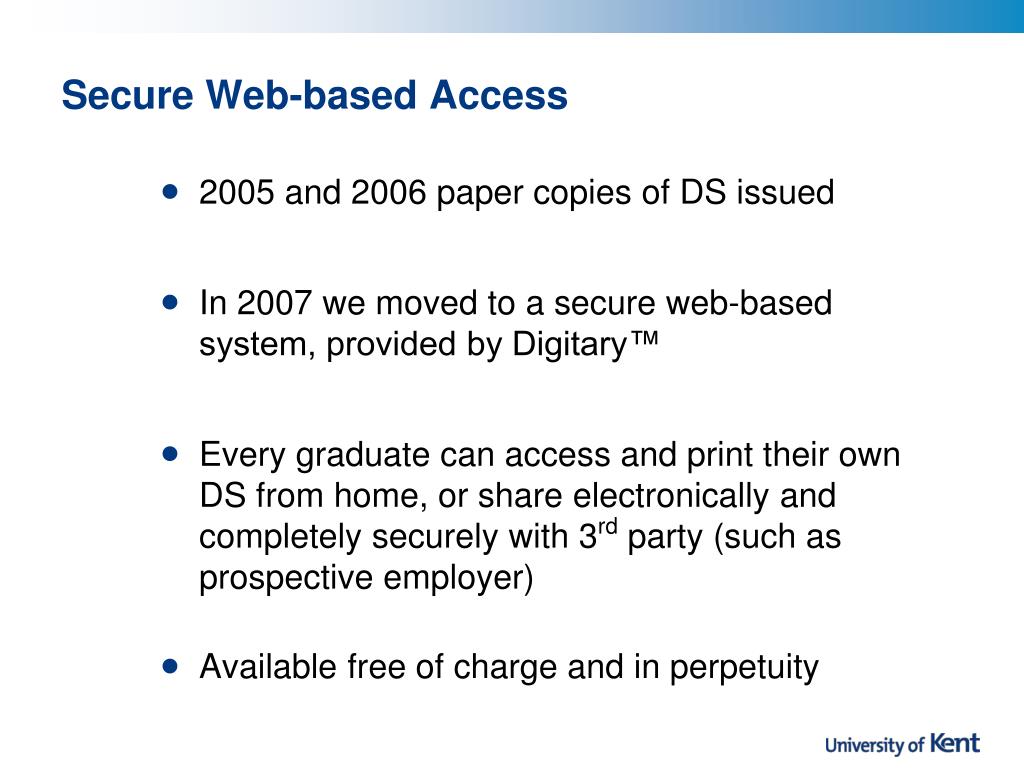 Secure Web-based Access

• 2005 and 2006 paper copies of DS issued

• In 2007 we moved to a secure web-based system, provided by Digitary™

• Every graduate can access and print their own DS from home, or share electronically and completely securely with 3$^{rd}$ party (such as prospective employer)

• Available free of charge and in perpetuity

University of Kent